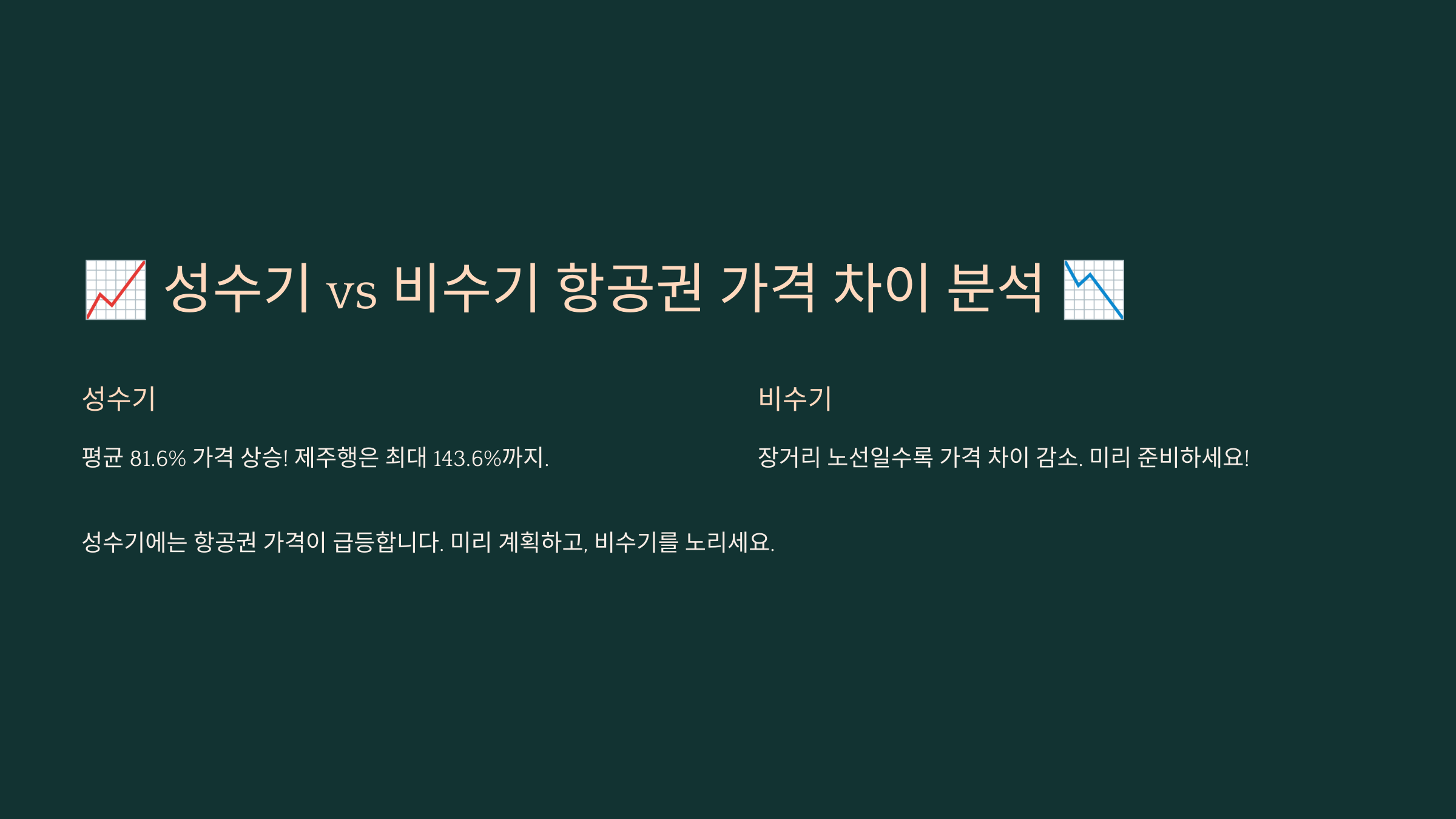 📈 성수기 vs 비수기 항공권 가격 차이 분석 📉

성수기

평균 81.6% 가격 상승! 제주행은 최대 143.6%까지.

비수기

장거리 노선일수록 가격 차이 감소. 미리 준비하세요!

성수기에는 항공권 가격이 급등합니다. 미리 계획하고, 비수기를 노리세요.